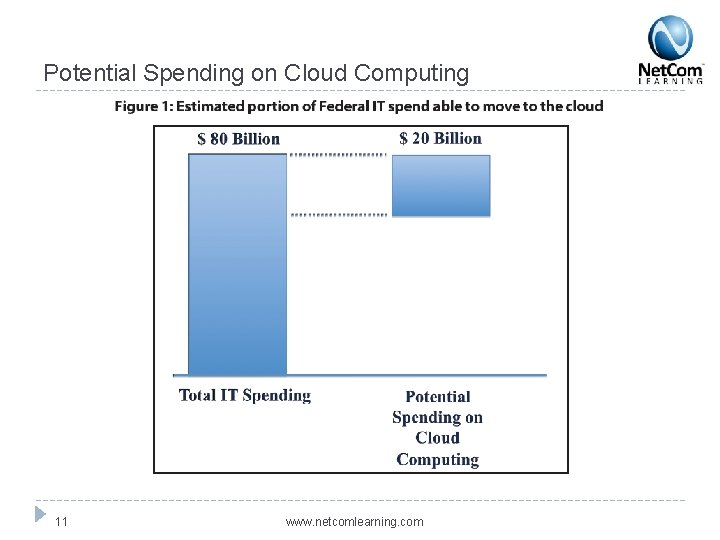 Potential Spending on Cloud Computing

NetCom LEARNING

Figure 1: Estimated portion of Federal IT spend able to move to the cloud

$ 80 Billion

$ 20 Billion

Total IT Spending

Potential Spending on Cloud Computing

11

www.netcomlearning.com